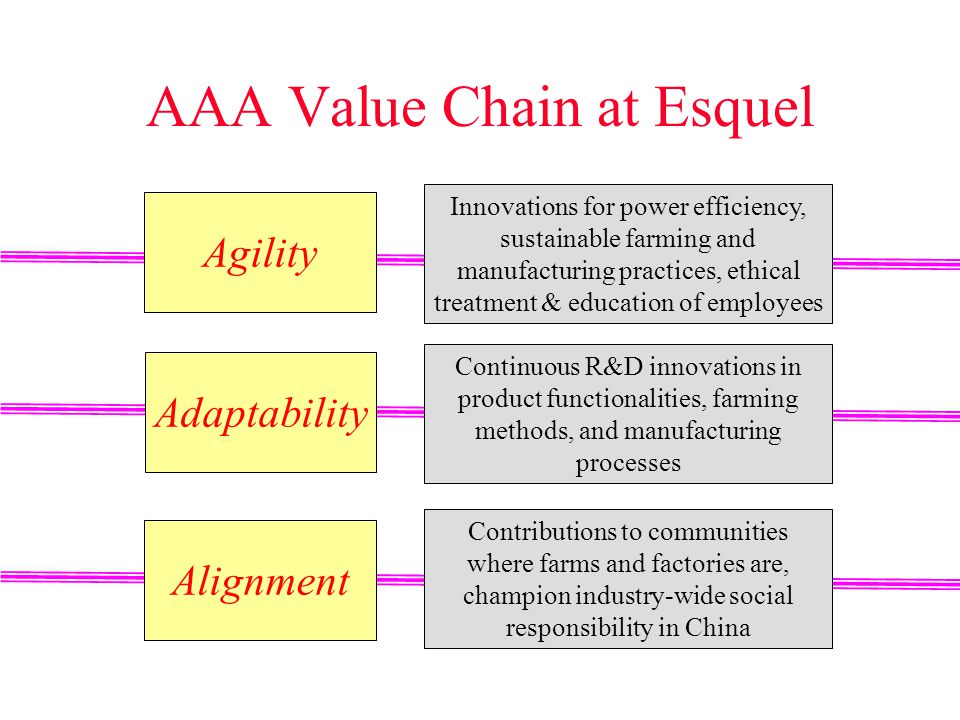 AAA Value Chain at Esquel

Agility

Innovations for power efficiency, sustainable farming and manufacturing practices, ethical treatment & education of employees

Adaptability

Continuous R&D innovations in product functionalities, farming methods, and manufacturing processes

Alignment

Contributions to communities where farms and factories are, champion industry-wide social responsibility in China